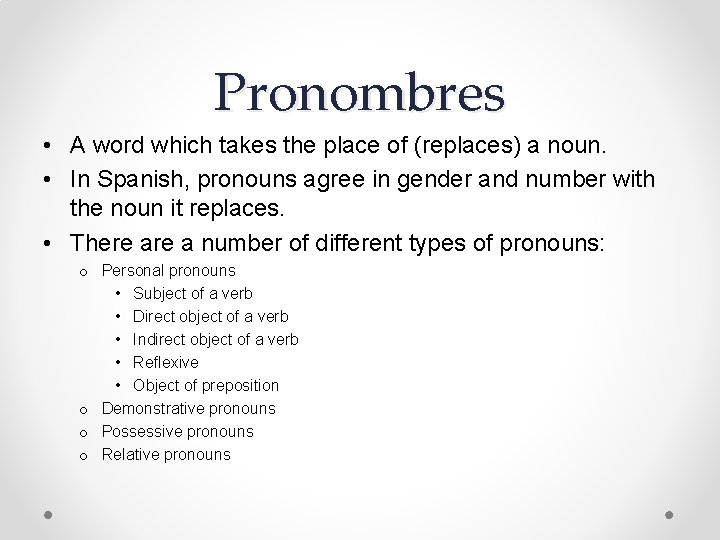 Pronombres

• A word which takes the place of (replaces) a noun.
• In Spanish, pronouns agree in gender and number with the noun it replaces.
• There are a number of different types of pronouns:
  o Personal pronouns
    • Subject of a verb
    • Direct object of a verb
    • Indirect object of a verb
    • Reflexive
    • Object of preposition
  o Demonstrative pronouns
  o Possessive pronouns
  o Relative pronouns